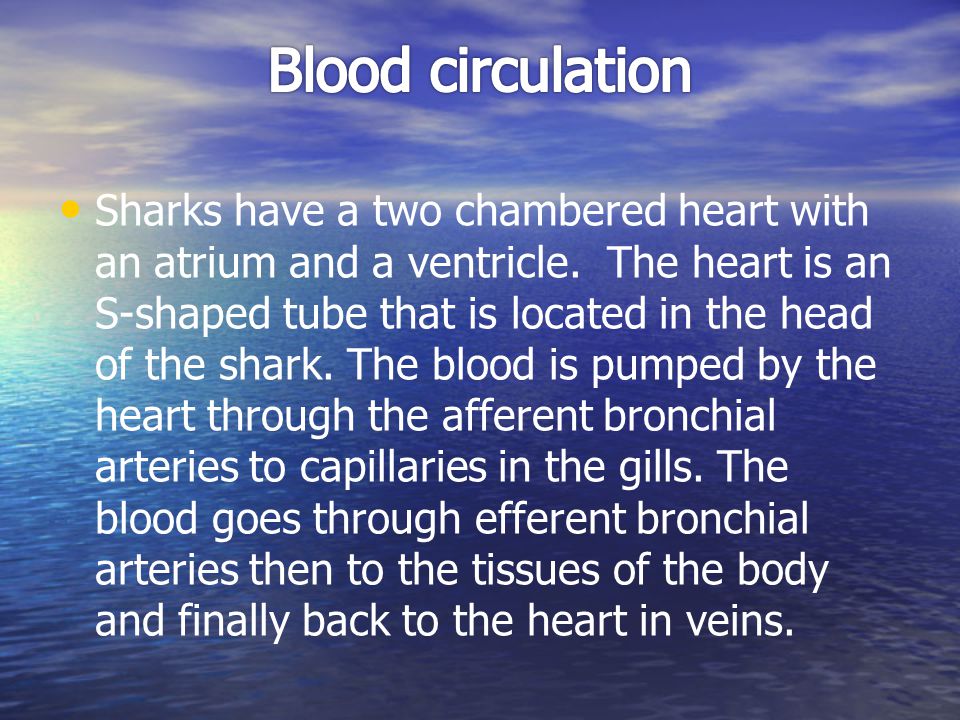 Blood circulation

• Sharks have a two chambered heart with an atrium and a ventricle. The heart is an S-shaped tube that is located in the head of the shark. The blood is pumped by the heart through the afferent bronchial arteries to capillaries in the gills. The blood goes through efferent bronchial arteries then to the tissues of the body and finally back to the heart in veins.